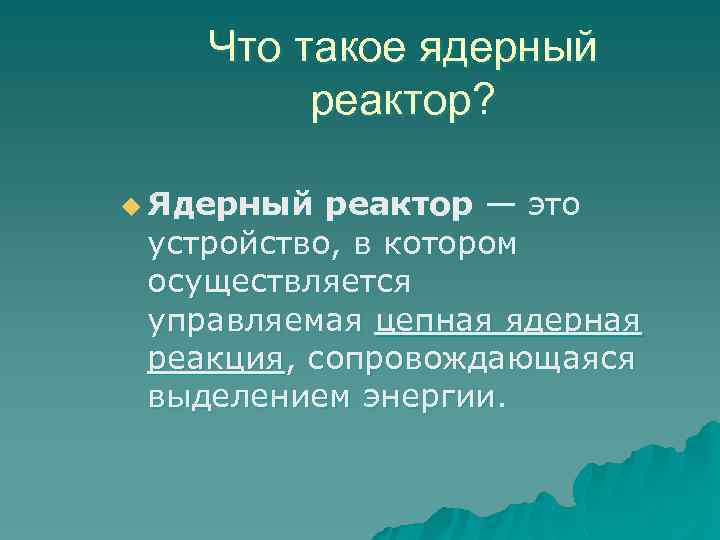 Что такое ядерный реактор?

Ядерный реактор — это устройство, в котором осуществляется управляемая цепная ядерная реакция, сопровождающаяся выделением энергии.